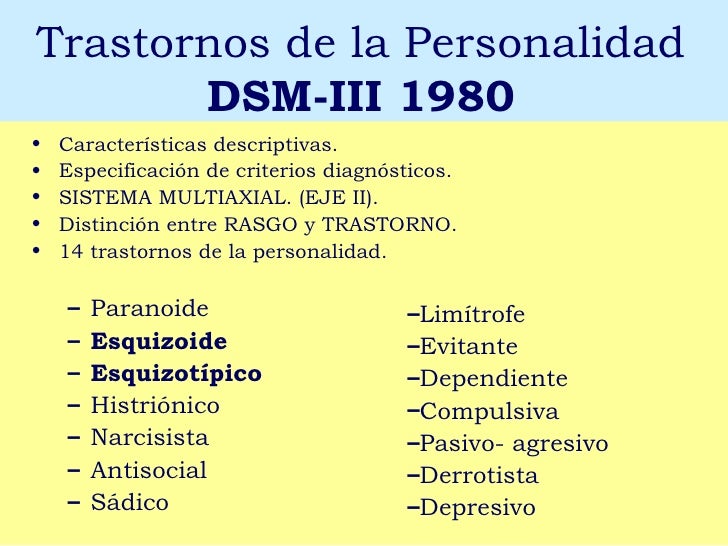 Trastornos de la Personalidad
DSM-III 1980

• Características descriptivas.
• Especificación de criterios diagnósticos.
• SISTEMA MULTIAXIAL. (EJE II).
• Distinción entre RASGO y TRASTORNO.
• 14 trastornos de la personalidad.

– Paranoide
– Esquizoide
– Esquizotípico
– Histriónico
– Narcisista
– Antisocial
– Sádico

–Limítrofe
–Evitante
–Dependiente
–Compulsiva
–Pasivo- agresivo
–Derrotista
–Depresivo